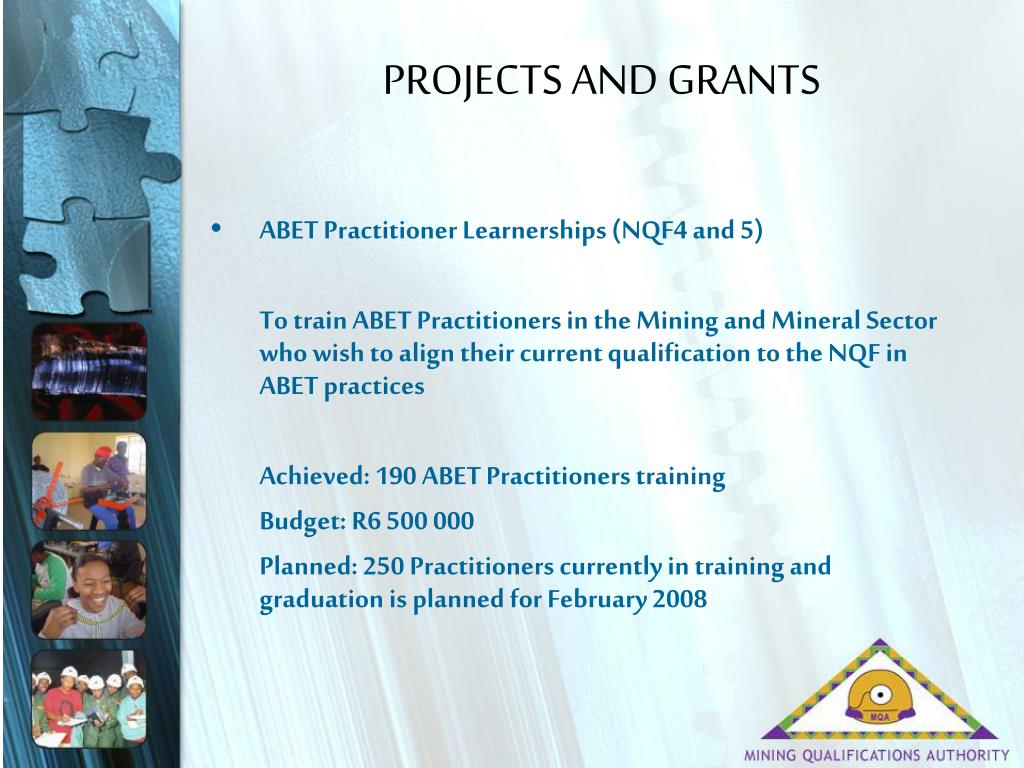 PROJECTS AND GRANTS

• ABET Practitioner Learnerships (NQF4 and 5)

To train ABET Practitioners in the Mining and Mineral Sector who wish to align their current qualification to the NQF in ABET practices

Achieved: 190 ABET Practitioners training

Budget: R6 500 000

Planned: 250 Practitioners currently in training and graduation is planned for February 2008

MQA

MINING QUALIFICATIONS AUTHORITY